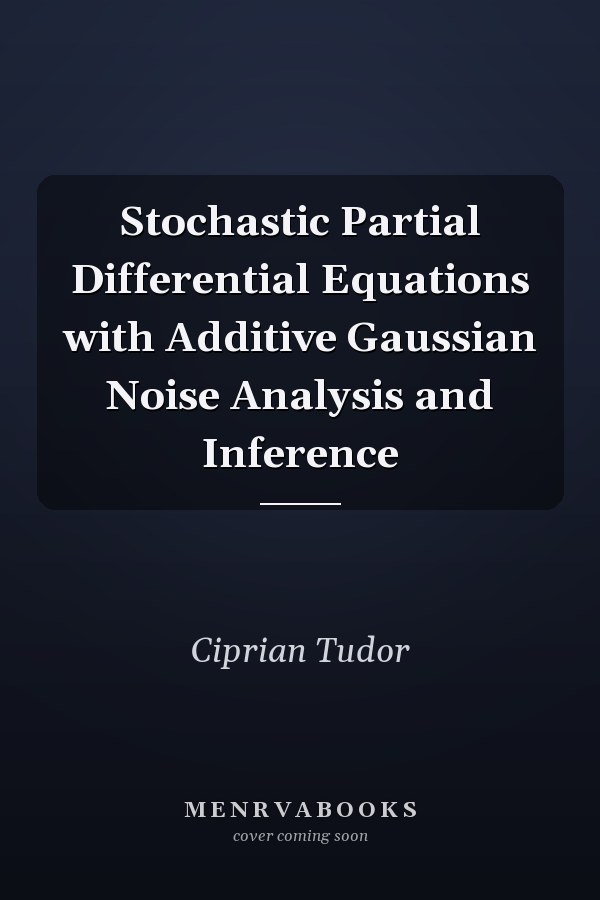 Stochastic Partial Differential Equations with Additive Gaussian Noise Analysis and Inference

Ciprian Tudor

MENRVABOOKS
cover coming soon